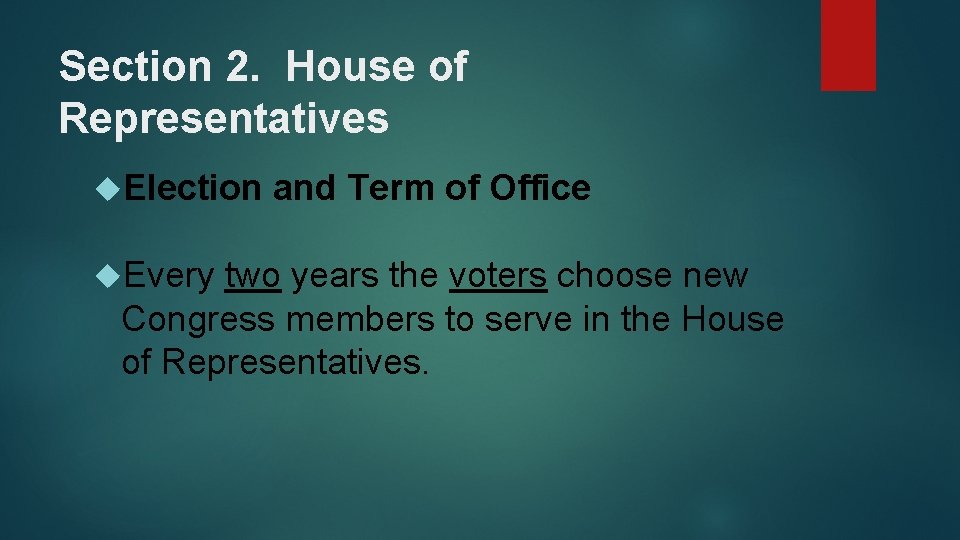 Section 2. House of Representatives

Election and Term of Office

Every two years the voters choose new Congress members to serve in the House of Representatives.